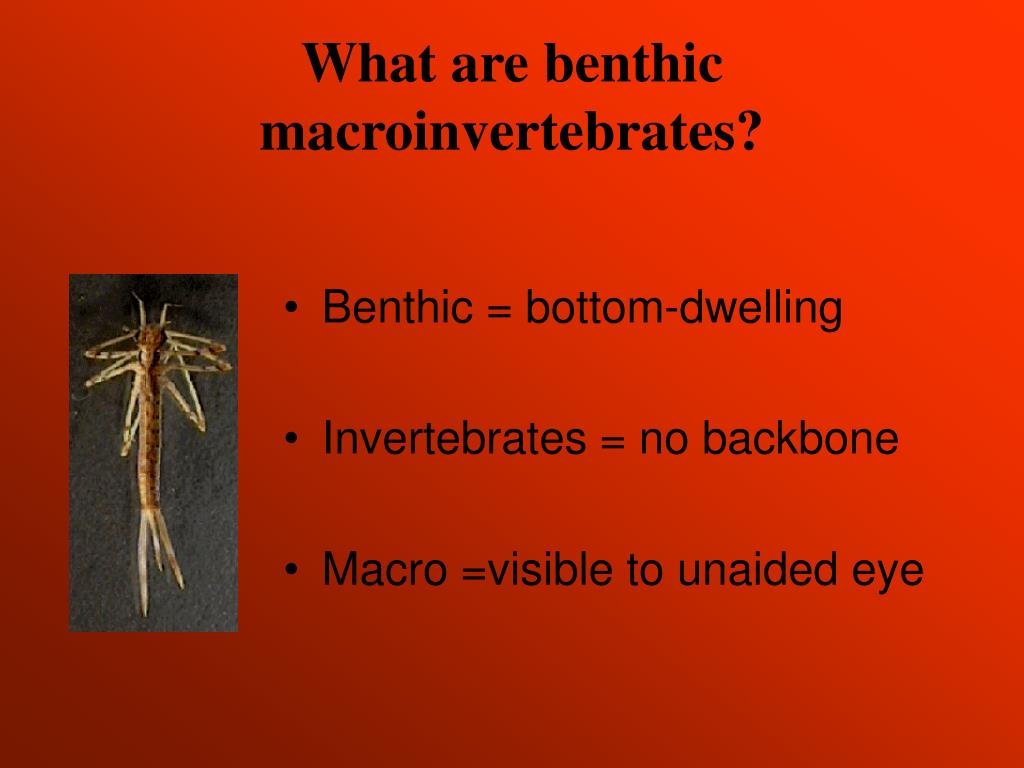 What are benthic macroinvertebrates?

• Benthic = bottom-dwelling

• Invertebrates = no backbone

• Macro =visible to unaided eye